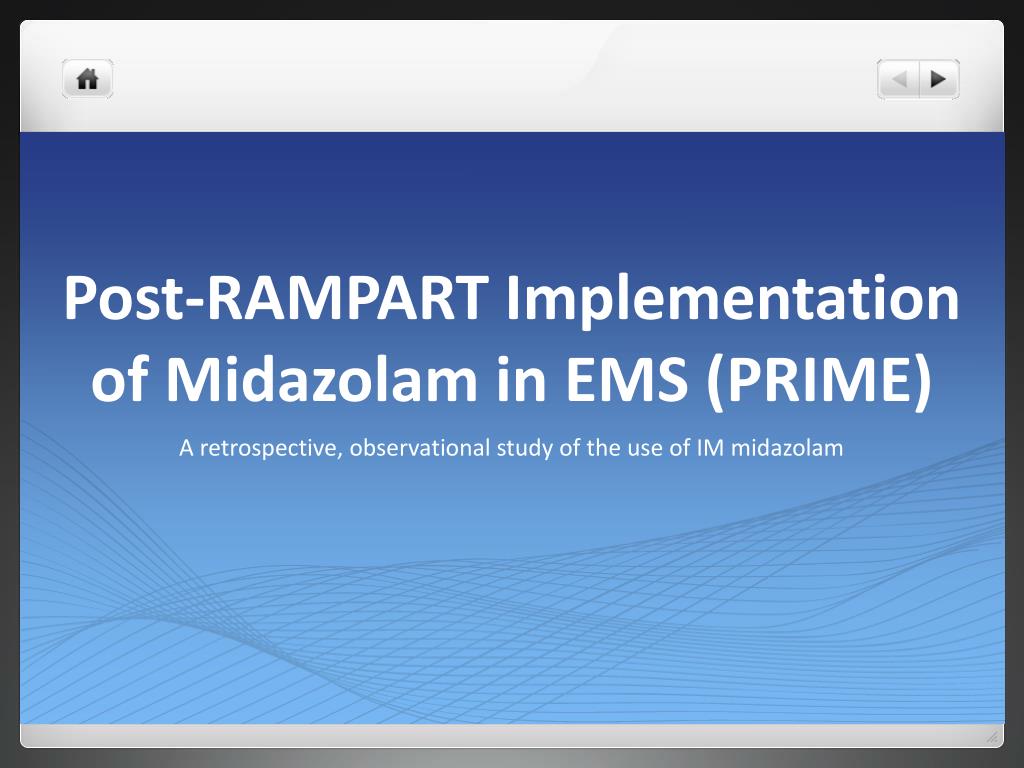 Post-RAMPART Implementation of Midazolam in EMS (PRIME)

A retrospective, observational study of the use of IM midazolam